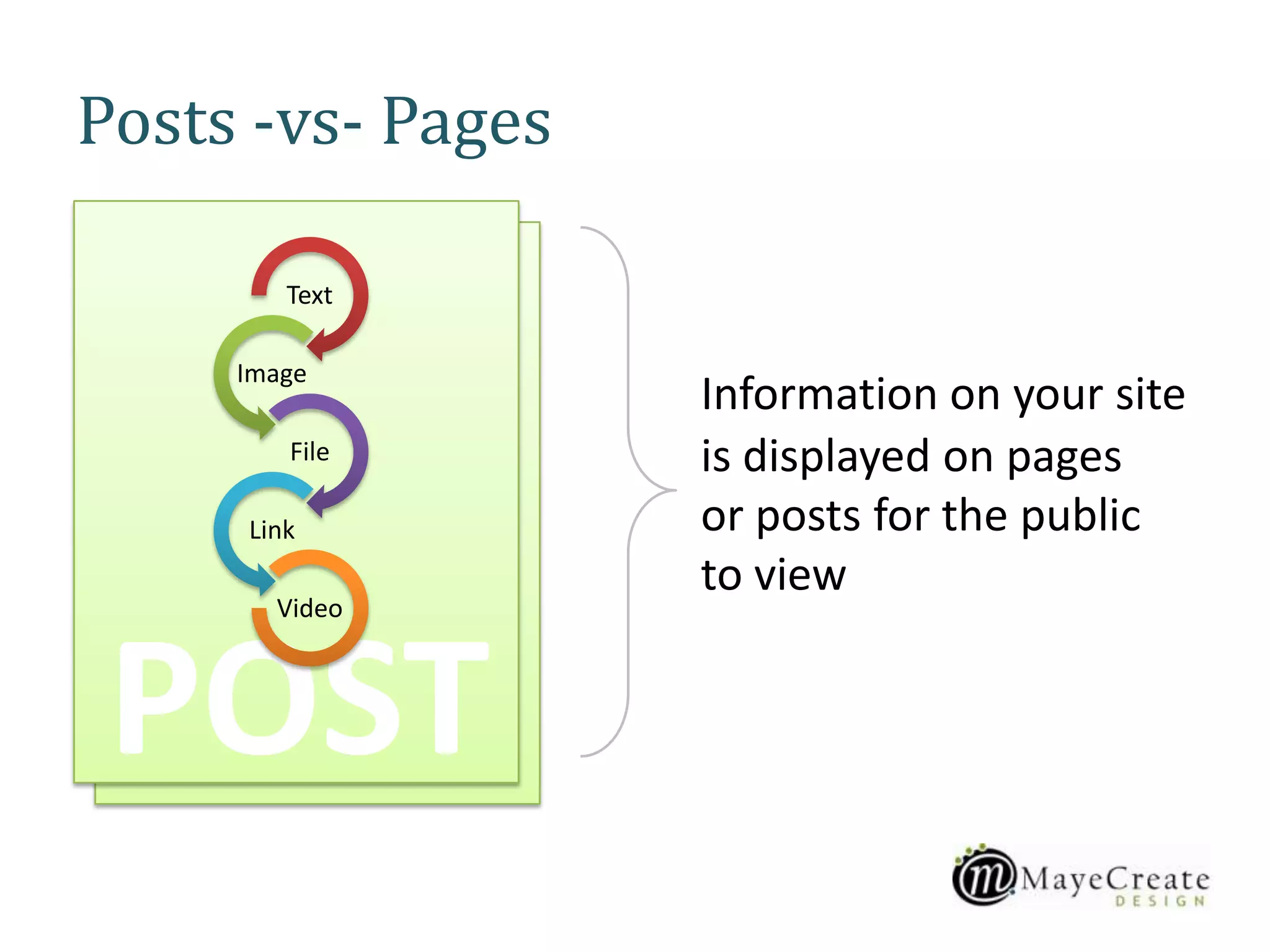 Posts -vs- Pages

Text
Image
File
Link
Video
POST

Information on your site is displayed on pages or posts for the public to view

m MayeCreate DESIGN